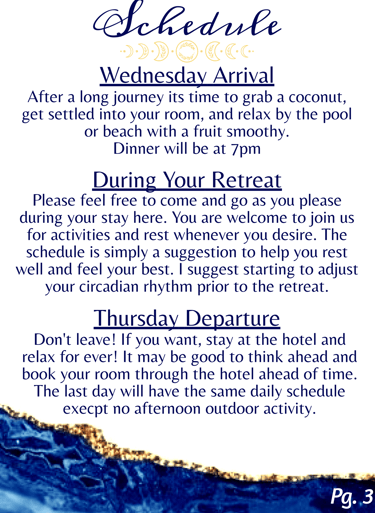 Schedule

Wednesday Arrival

After a long journey its time to grab a coconut, get settled into your room, and relax by the pool or beach with a fruit smoothy.
Dinner will be at 7pm

During Your Retreat

Please feel free to come and go as you please during your stay here. You are welcome to join us for activities and rest whenever you desire. The schedule is simply a suggestion to help you rest well and feel your best. I suggest starting to adjust your circadian rhythm prior to the retreat.

Thursday Departure

Don't leave! If you want, stay at the hotel and relax for ever! It may be good to think ahead and book your room through the hotel ahead of time. The last day will have the same daily schedule execpt no afternoon outdoor activity.

Pg. 3